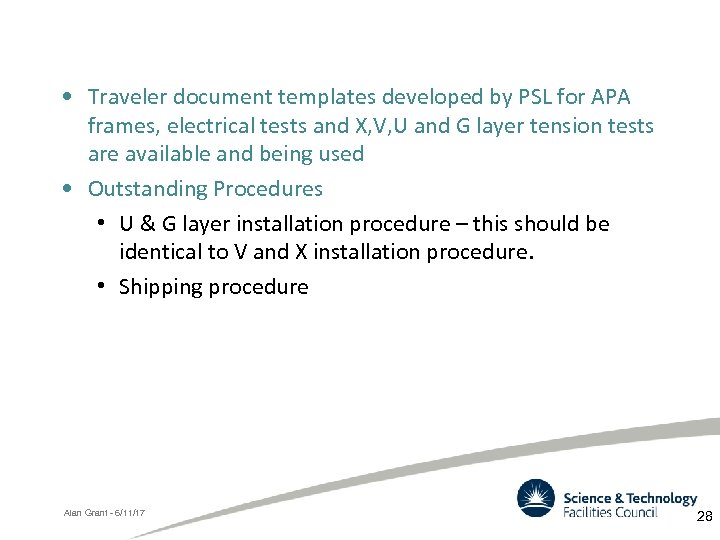 • Traveler document templates developed by PSL for APA frames, electrical tests and X,V,U and G layer tension tests are available and being used

• Outstanding Procedures

• U & G layer installation procedure – this should be identical to V and X installation procedure.

• Shipping procedure

Alan Grant - 6/11/17

Science & Technology Facilities Council

28